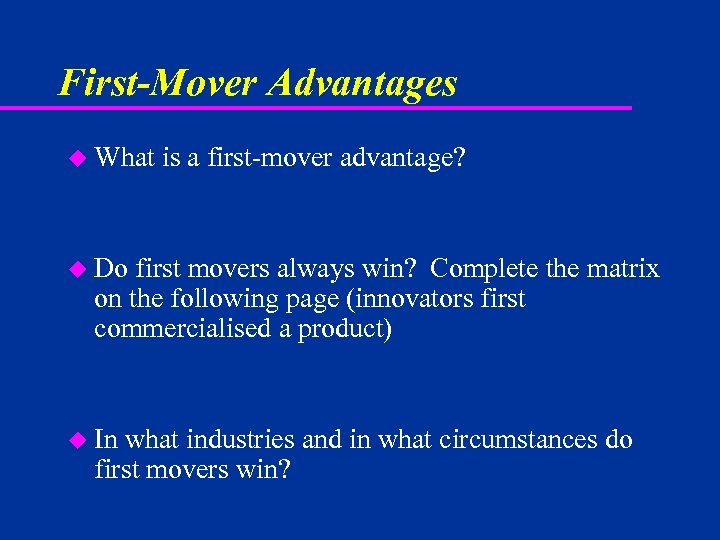 First-Mover Advantages

What is a first-mover advantage?

Do first movers always win? Complete the matrix on the following page (innovators first commercialised a product)

In what industries and in what circumstances do first movers win?